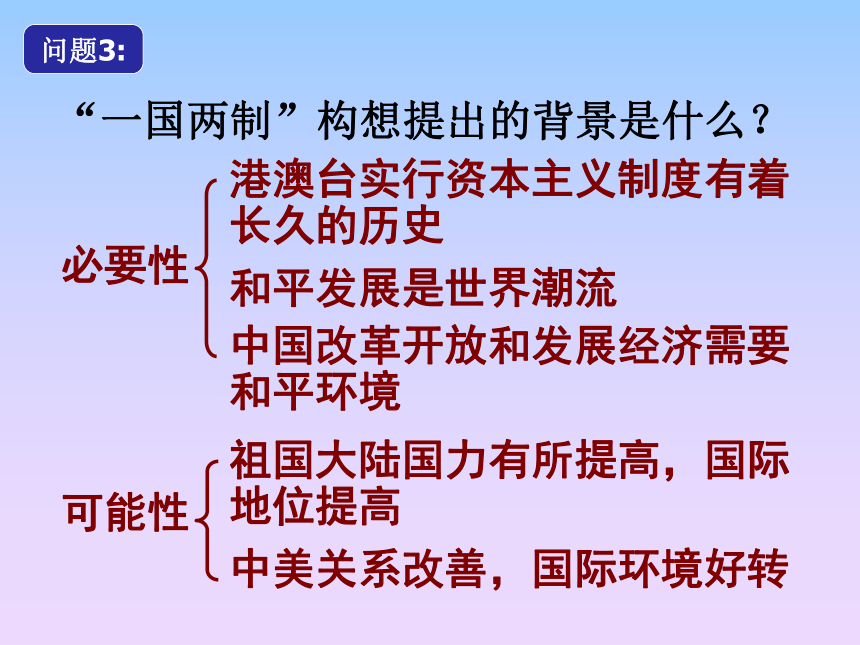 问题3:

“一国两制”构想提出的背景是什么？

必要性

港澳台实行资本主义制度有着长久的历史

和平发展是世界潮流

中国改革开放和发展经济需要和平环境

可能性

祖国大陆国力有所提高，国际地位提高

中美关系改善，国际环境好转